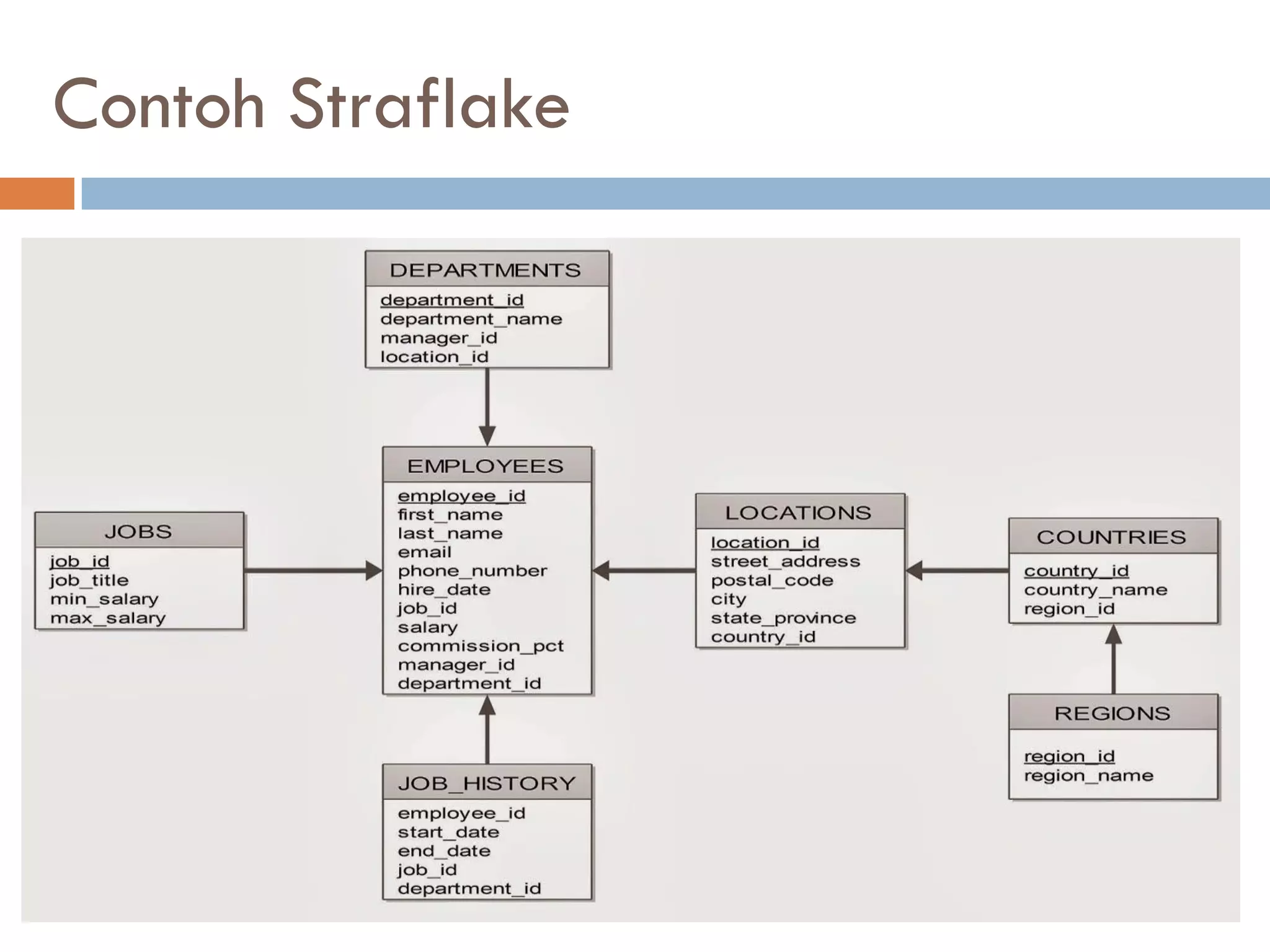 Contoh Straflake

DEPARTMENTS
department_id
department_name
manager_id
location_id

JOBS
job_id
job_title
min_salary
max_salary

EMPLOYEES
employee_id
first_name
last_name
email
phone_number
hire_date
job_id
salary
commission_pct
manager_id
department_id

LOCATIONS
location_id
street_address
postal_code
city
state_province
country_id

COUNTRIES
country_id
country_name
region_id

REGIONS
region_id
region_name

JOB_HISTORY
employee_id
start_date
end_date
job_id
department_id